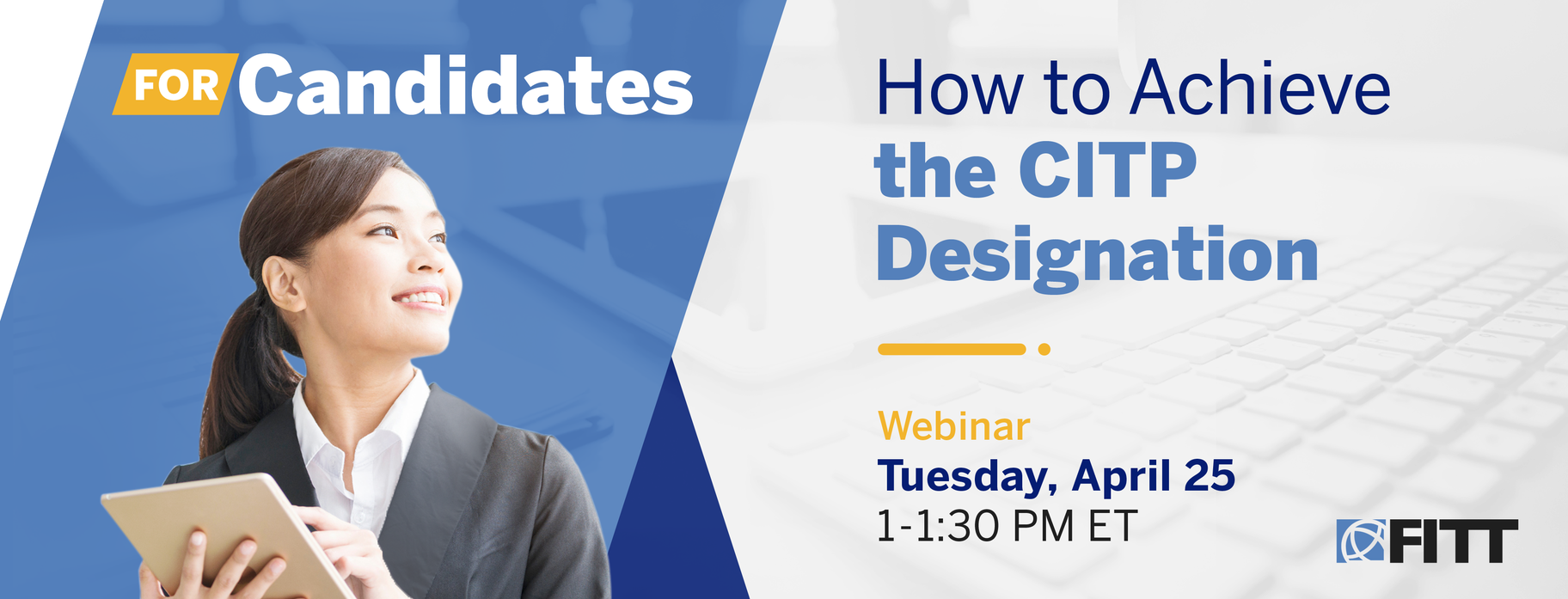 FOR Candidates

How to Achieve the CITP Designation

Webinar
Tuesday, April 25
1-1:30 PM ET

FITT